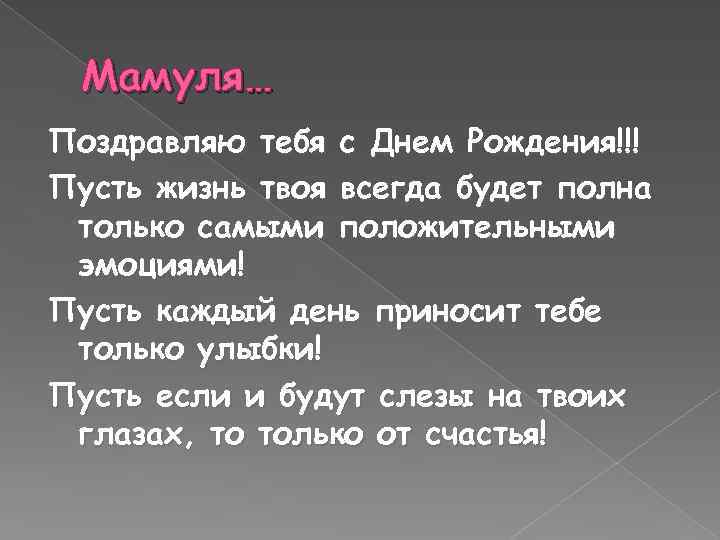 Мамуля…

Поздравляю тебя с Днем Рождения!!!

Пусть жизнь твоя всегда будет полна только самыми положительными эмоциями!

Пусть каждый день приносит тебе только улыбки!

Пусть если и будут слезы на твоих глазах, то только от счастья!